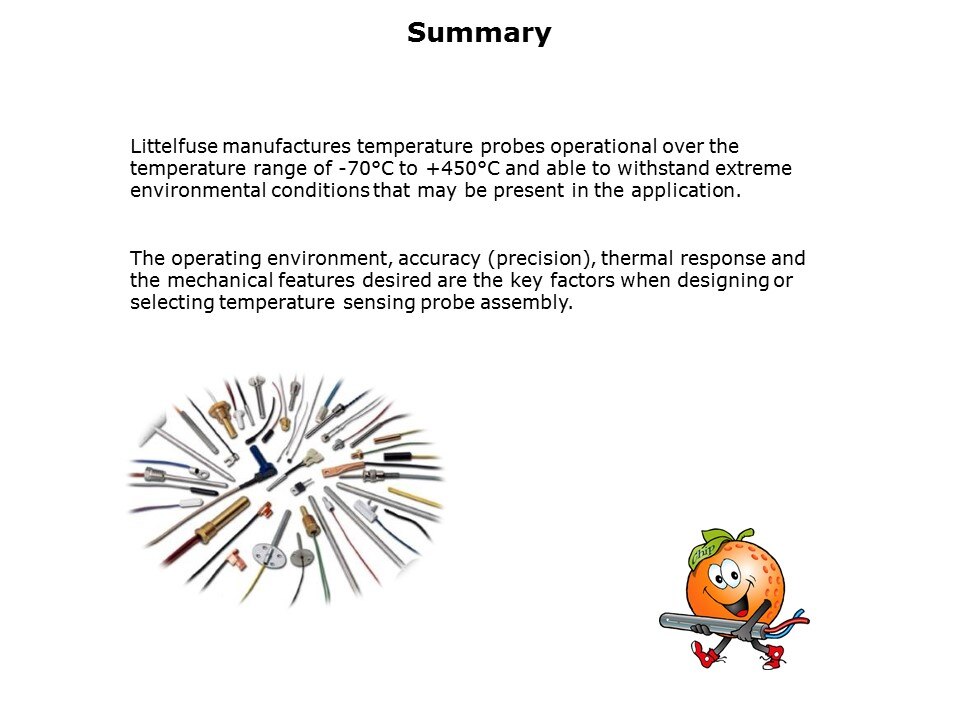 Summary

Littelfuse manufactures temperature probes operational over the temperature range of -70°C to +450°C and able to withstand extreme environmental conditions that may be present in the application.

The operating environment, accuracy (precision), thermal response and the mechanical features desired are the key factors when designing or selecting temperature sensing probe assembly.

chip